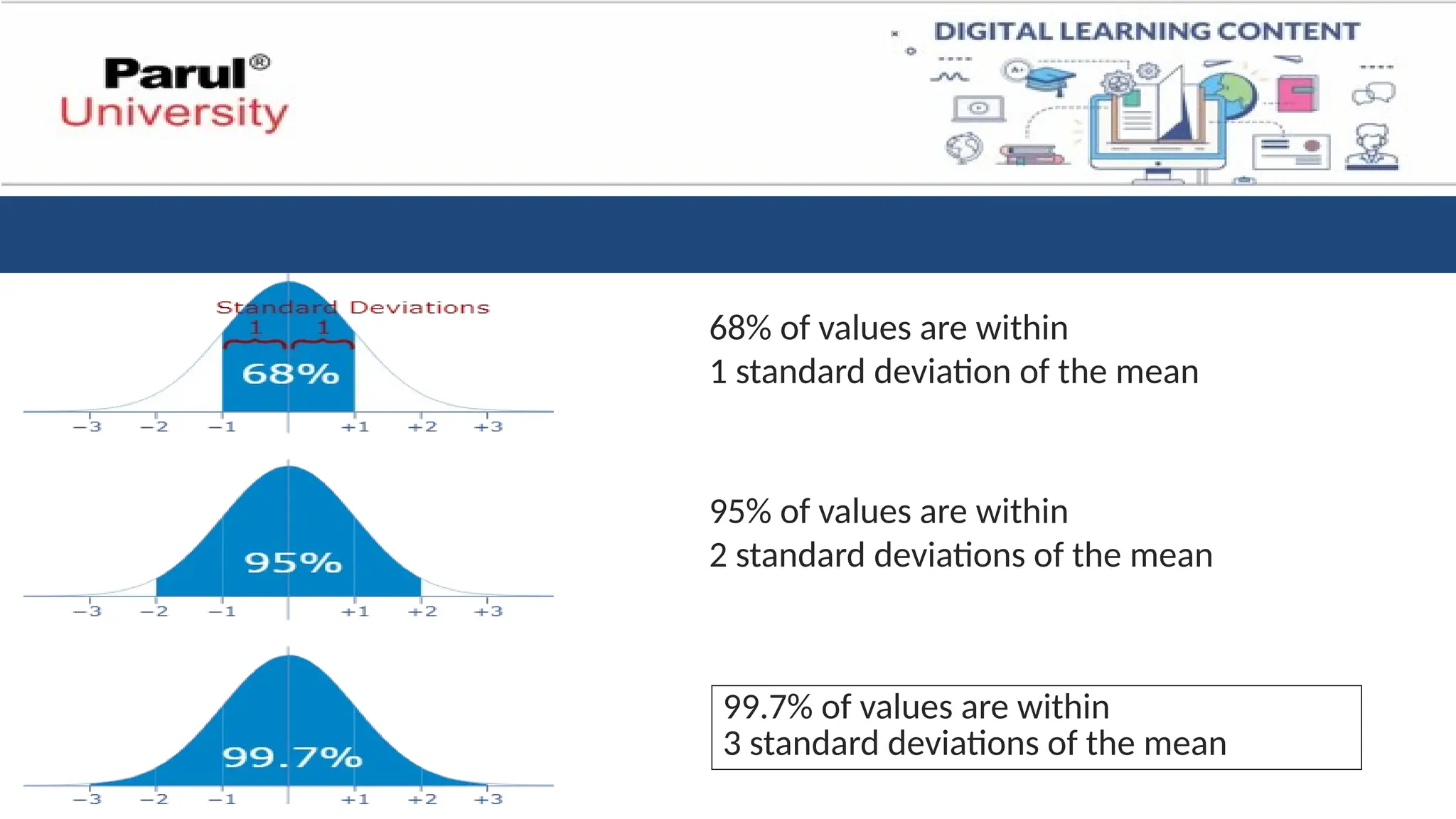 Parul®
University

DIGITAL LEARNING CONTENT

Standard Deviations
1 1
68%
−3 −2 −1 +1 +2 +3

68% of values are within
1 standard deviation of the mean

95%
−3 −2 −1 +1 +2 +3

95% of values are within
2 standard deviations of the mean

99.7%
−3 −2 −1 +1 +2 +3

99.7% of values are within
3 standard deviations of the mean